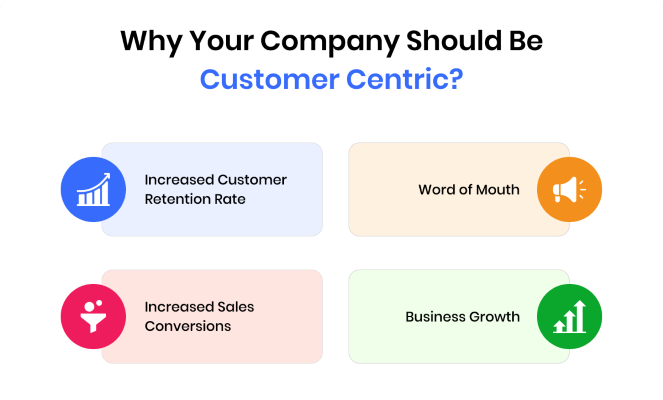 Why Your Company Should Be
Customer Centric?

Increased Customer Retention Rate

Word of Mouth

Increased Sales Conversions

Business Growth